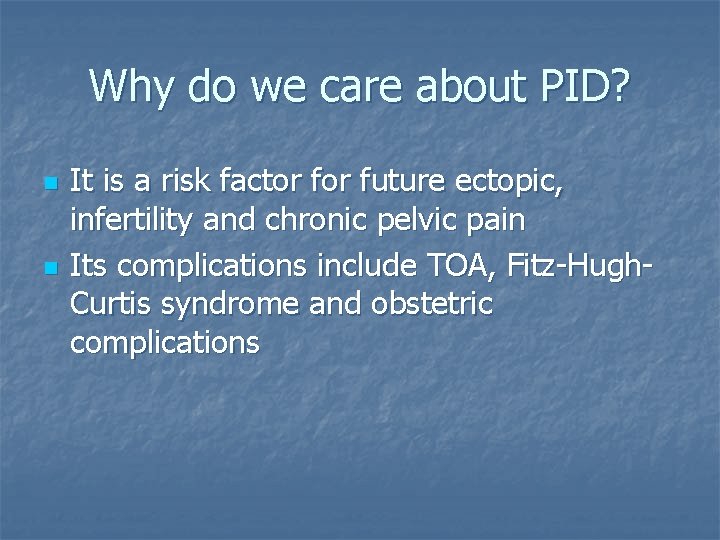 Why do we care about PID?

- It is a risk factor for future ectopic, infertility and chronic pelvic pain
- Its complications include TOA, Fitz-Hugh-Curtis syndrome and obstetric complications